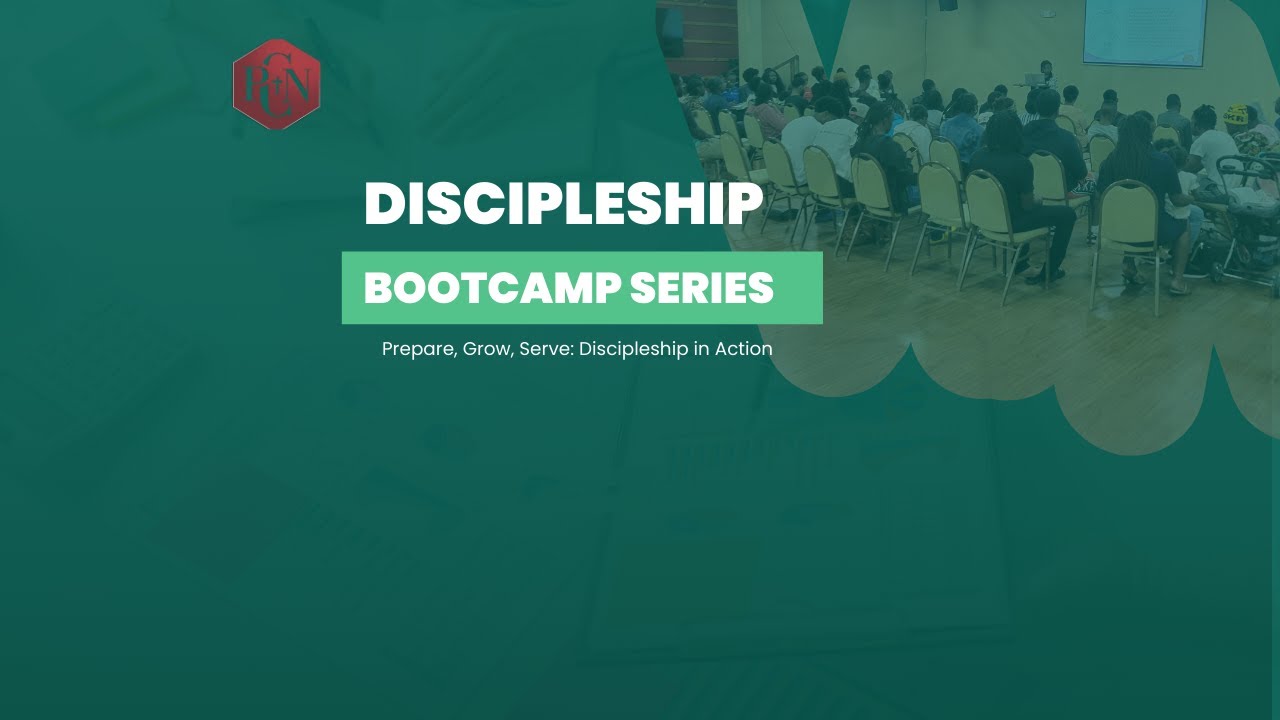 RCN

DISCIPLESHIP

BOOTCAMP SERIES

Prepare, Grow, Serve: Discipleship in Action